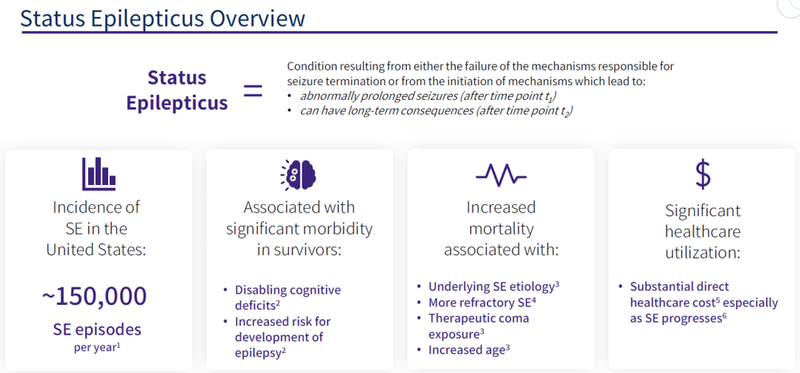 Status Epilepticus Overview

Status Epilepticus =

Condition resulting from either the failure of the mechanisms responsible for seizure termination or from the initiation of mechanisms which lead to:
• abnormally prolonged seizures (after time point $t_1$)
• can have long-term consequences (after time point $t_2$)

Incidence of SE in the United States:

~150,000

SE episodes per year$^1$

Associated with significant morbidity in survivors:

• Disabling cognitive deficits$^2$
• Increased risk for development of epilepsy$^2$

Increased mortality associated with:

• Underlying SE etiology$^3$
• More refractory SE$^4$
• Therapeutic coma exposure$^3$
• Increased age$^3$

$

Significant healthcare utilization:

• Substantial direct healthcare cost$^5$ especially as SE progresses$^6$